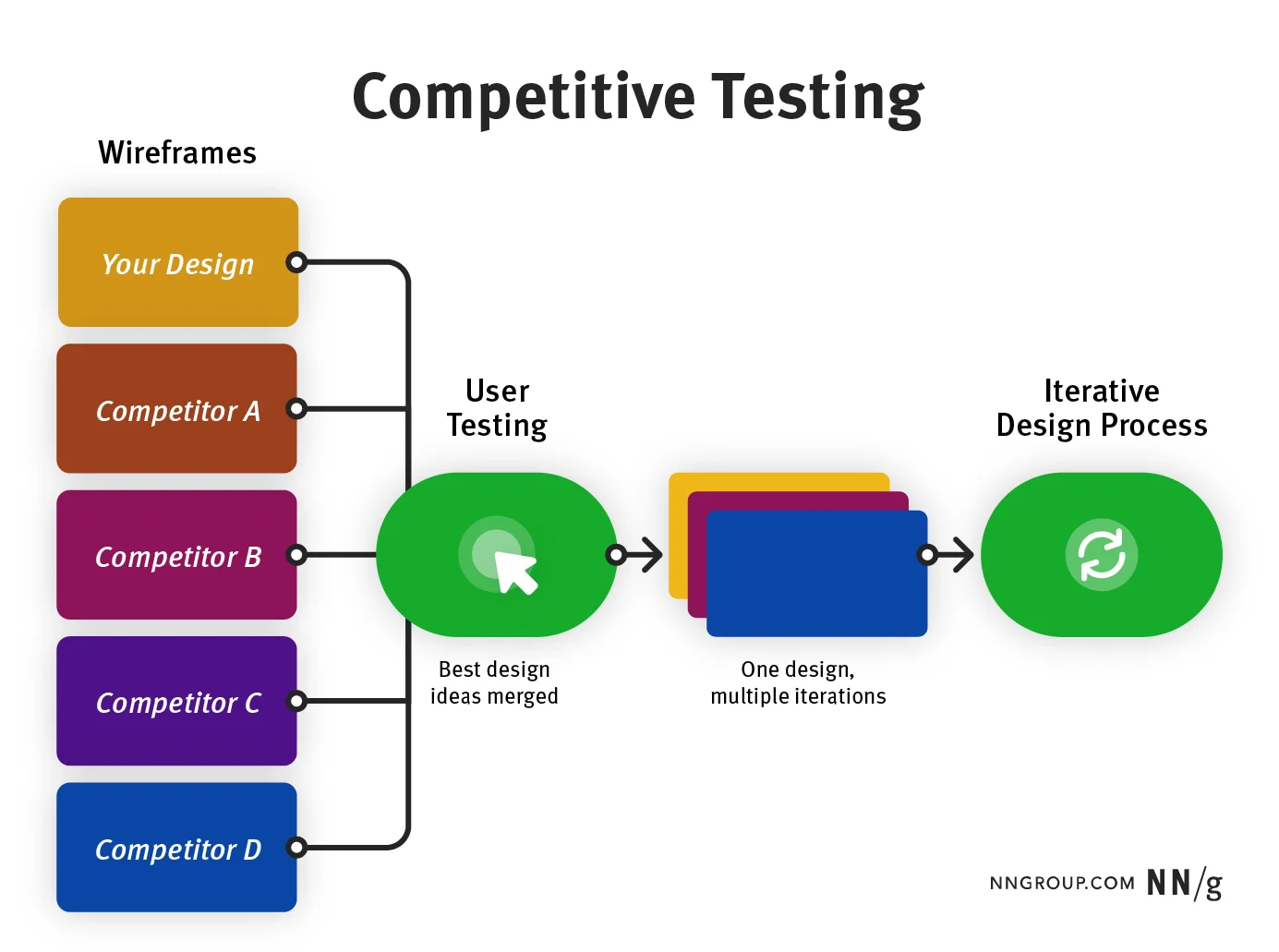 Competitive Testing

Wireframes

Your Design

Competitor A

Competitor B

Competitor C

Competitor D

User Testing

Best design ideas merged

One design, multiple iterations

Iterative Design Process

NNGROUP.COM NN/g